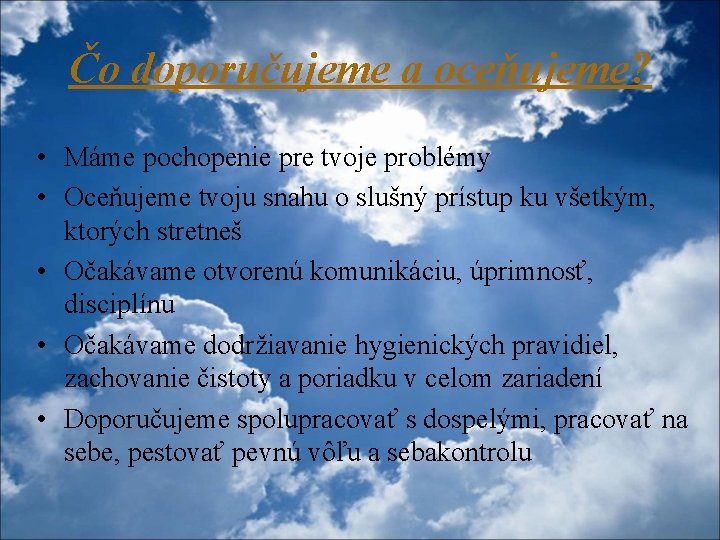 Čo doporučujeme a oceňujeme?

• Máme pochopenie pre tvoje problémy
• Oceňujeme tvoju snahu o slušný prístup ku všetkým, ktorých stretneš
• Očakávame otvorenú komunikáciu, úprimnosť, disciplínu
• Očakávame dodržiavanie hygienických pravidiel, zachovanie čistoty a poriadku v celom zariadení
• Doporučujeme spolupracovať s dospelými, pracovať na sebe, pestovať pevnú vôľu a sebakontrolu